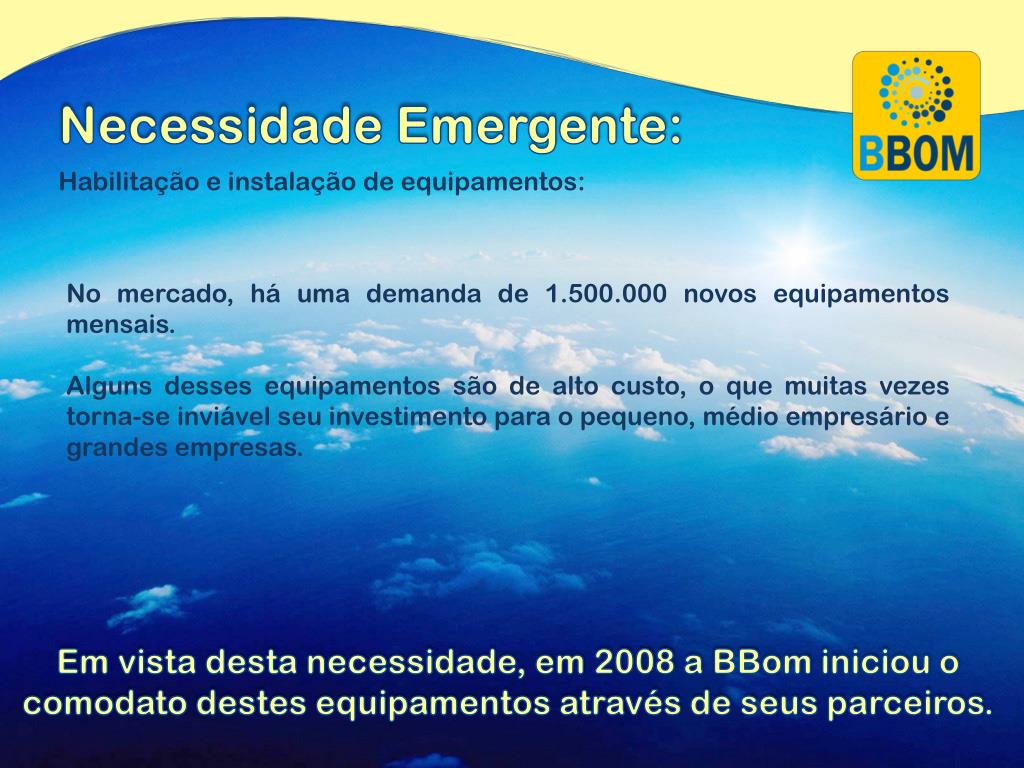 Necessidade Emergente:

BBOM

Habilitação e instalação de equipamentos:

No mercado, há uma demanda de 1.500.000 novos equipamentos mensais.

Alguns desses equipamentos são de alto custo, o que muitas vezes torna-se inviável seu investimento para o pequeno, médio empresário e grandes empresas.

Em vista desta necessidade, em 2008 a BBom iniciou o comodato destes equipamentos através de seus parceiros.